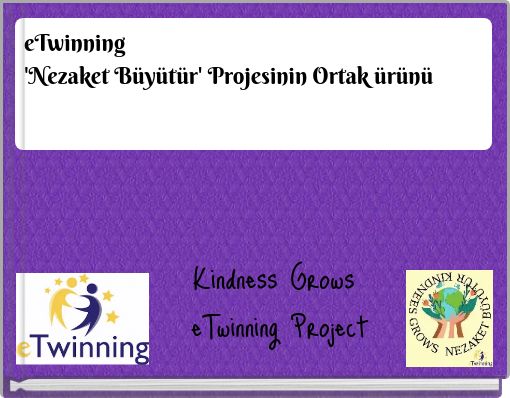 eTwinning
'Nezaket Büyütür' Projesinin Ortak ürünü

eTwinning

Kindness Grows
eTwinning Project

KINDNESS GROWS NEZAKET BÜYÜTÜR
eTwinning